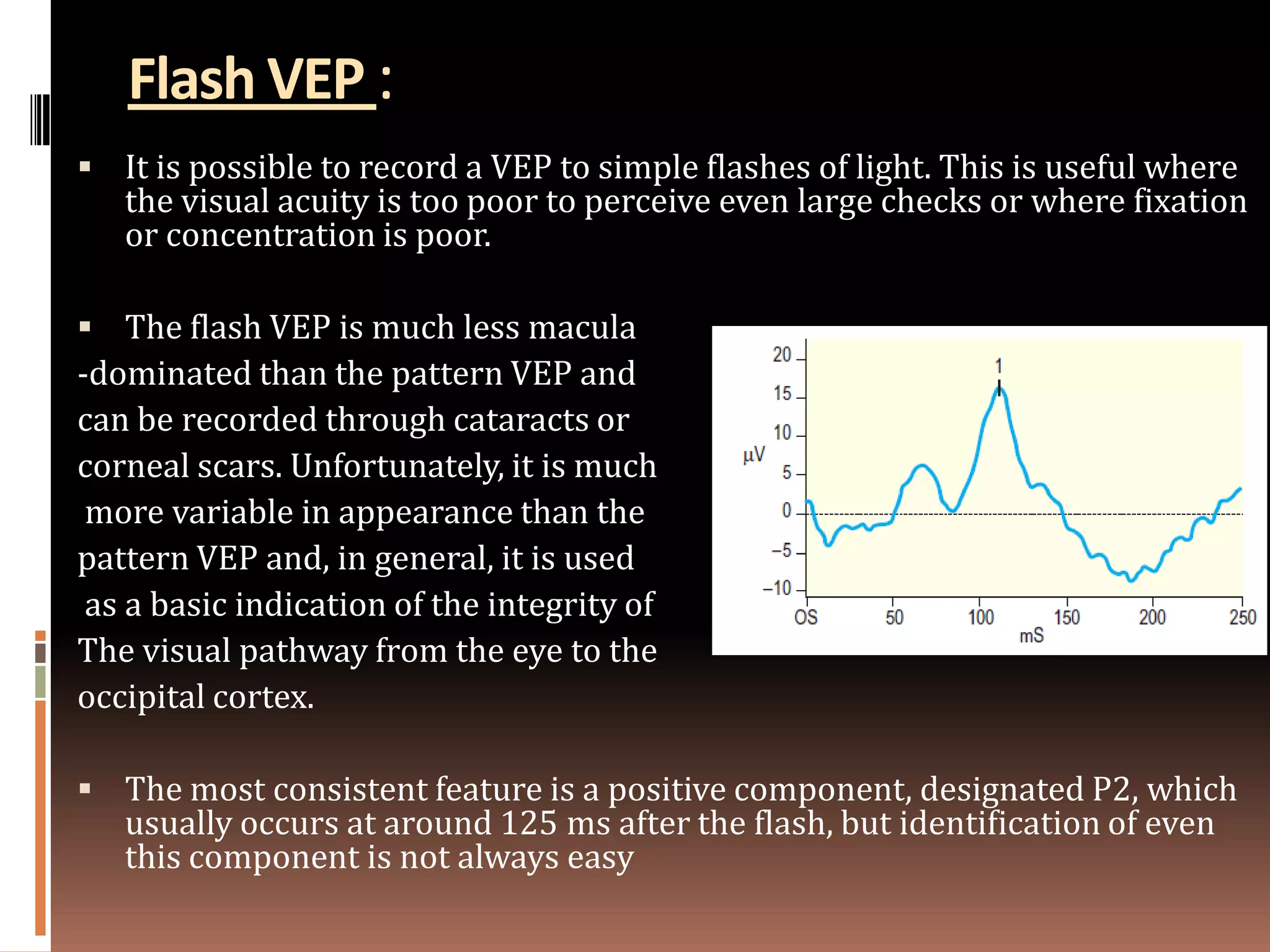 Flash VEP :

▪ It is possible to record a VEP to simple flashes of light. This is useful where the visual acuity is too poor to perceive even large checks or where fixation or concentration is poor.

▪ The flash VEP is much less macula -dominated than the pattern VEP and can be recorded through cataracts or corneal scars. Unfortunately, it is much more variable in appearance than the pattern VEP and, in general, it is used as a basic indication of the integrity of The visual pathway from the eye to the occipital cortex.

20
15
10
μV
5
0
−5
−10
1
OS
50
100
150
200
250
mS

▪ The most consistent feature is a positive component, designated P2, which usually occurs at around 125 ms after the flash, but identification of even this component is not always easy